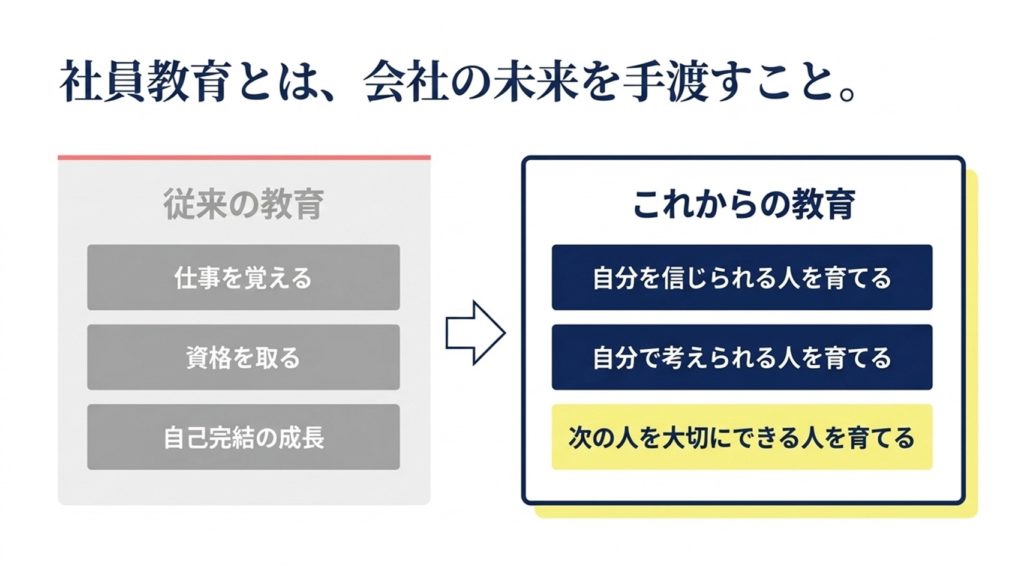 社員教育とは、会社の未来を手渡すこと。

従来の教育

仕事を覚える

資格を取る

自己完結の成長

これからの教育

自分を信じられる人を育てる

自分で考えられる人を育てる

次の人を大切にできる人を育てる